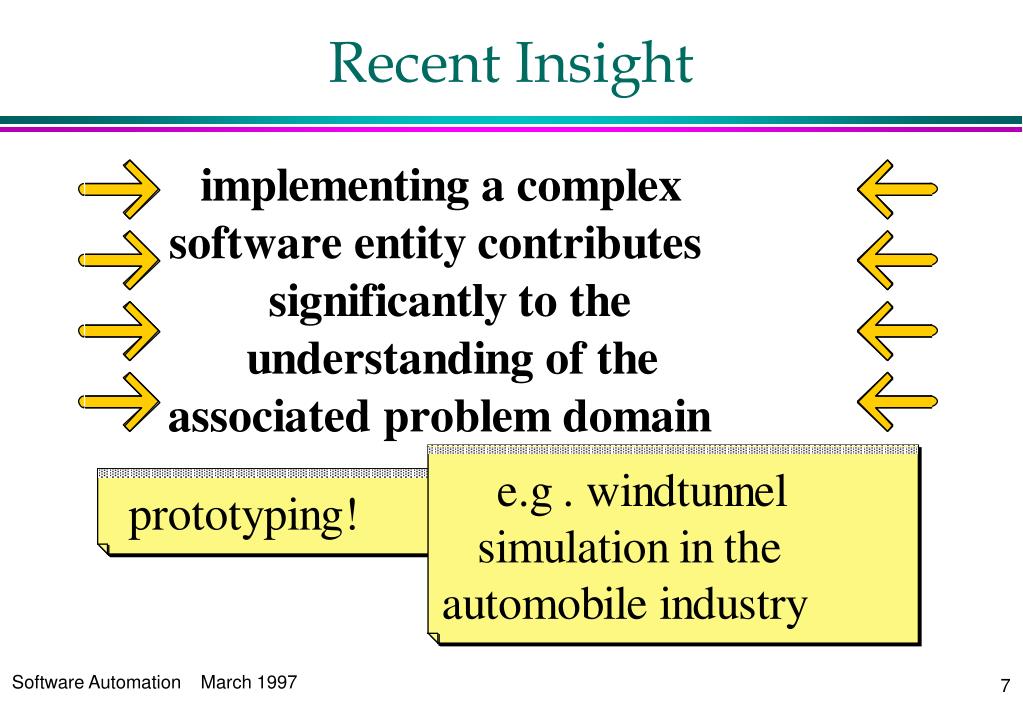 Recent Insight

implementing a complex software entity contributes significantly to the understanding of the associated problem domain

prototyping!

e.g . windtunnel simulation in the automobile industry

Software Automation March 1997

7